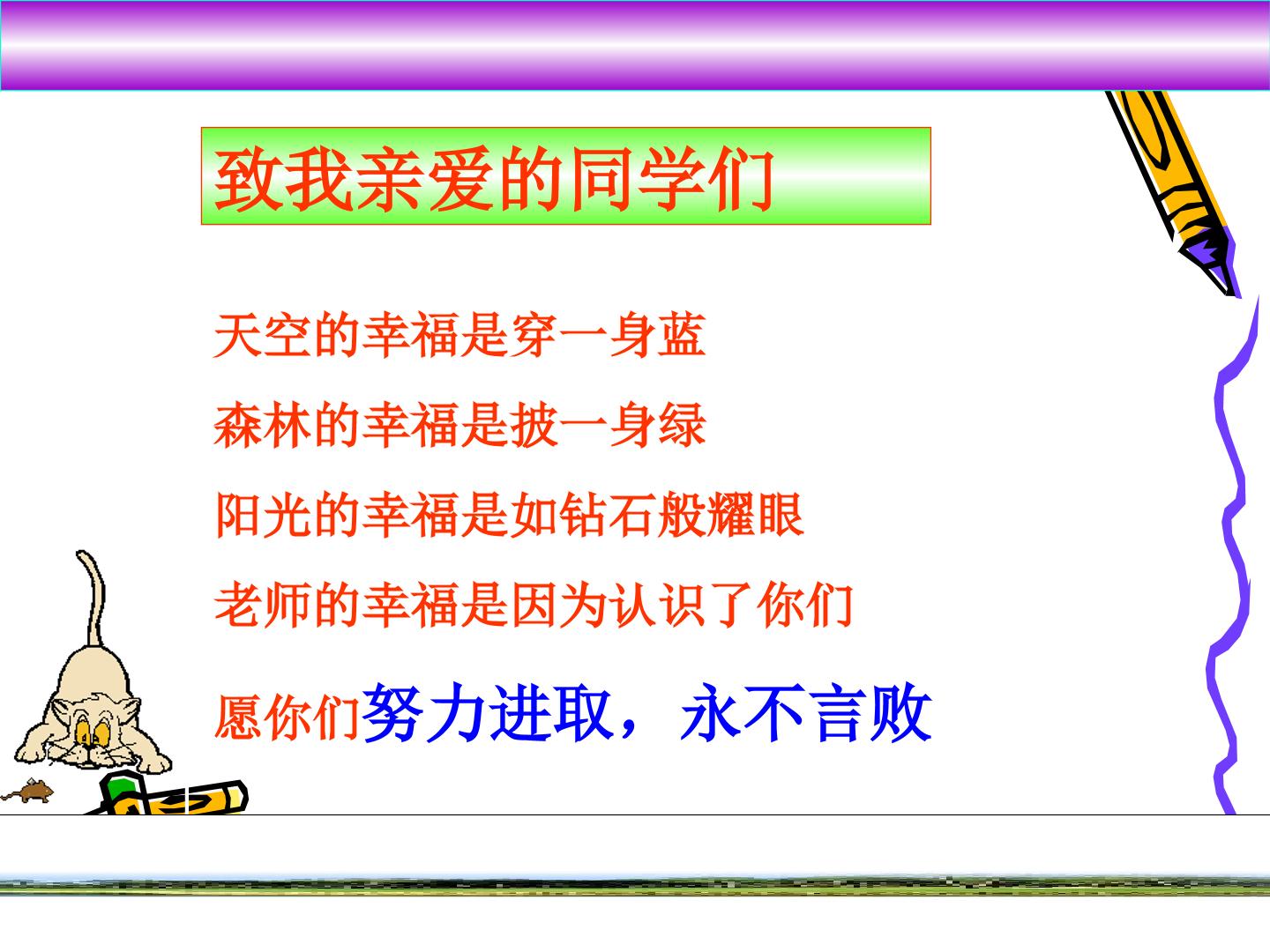 致我亲爱的同学们

天空的幸福是穿一身蓝

森林的幸福是披一身绿

阳光的幸福是如钻石般耀眼

老师的幸福是因为认识了你们

愿你们努力进取，永不言败